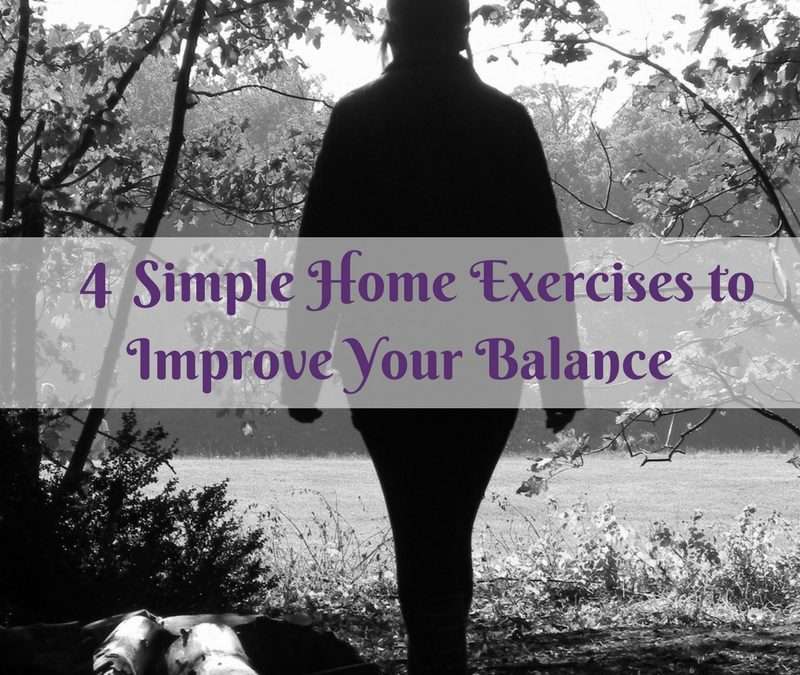 4 Simple Home Exercises to Improve Your Balance